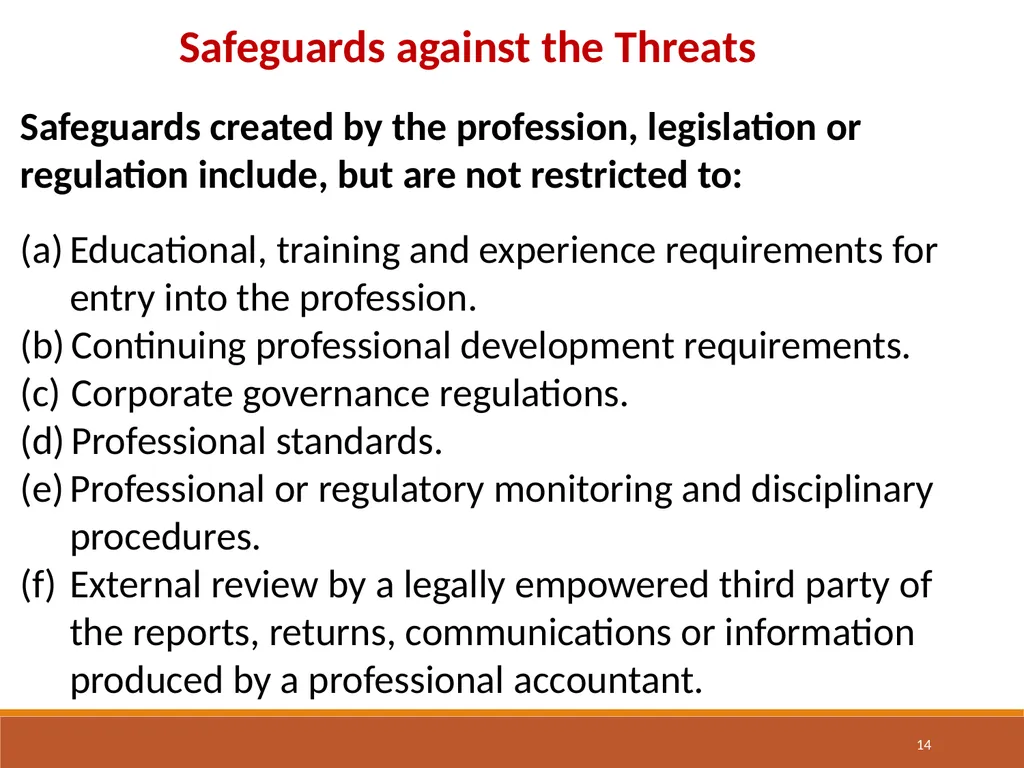 Safeguards against the Threats

Safeguards created by the profession, legislation or regulation include, but are not restricted to:

(a) Educational, training and experience requirements for entry into the profession.
(b) Continuing professional development requirements.
(c) Corporate governance regulations.
(d) Professional standards.
(e) Professional or regulatory monitoring and disciplinary procedures.
(f) External review by a legally empowered third party of the reports, returns, communications or information produced by a professional accountant.

14